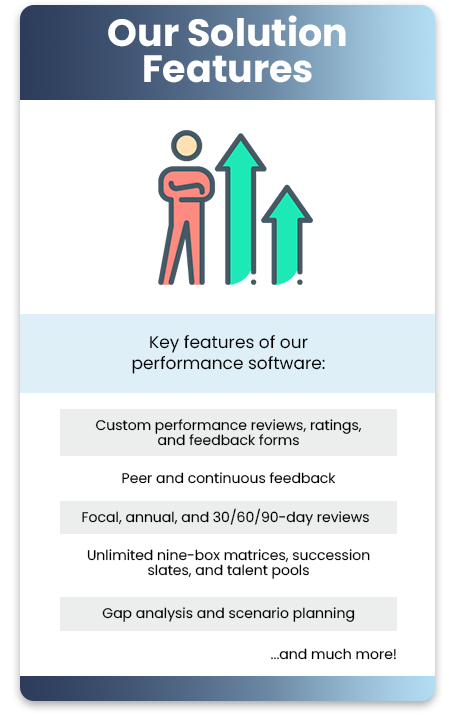 Our Solution Features

Key features of our performance software:

Custom performance reviews, ratings, and feedback forms

Peer and continuous feedback

Focal, annual, and 30/60/90-day reviews

Unlimited nine-box matrices, succession slates, and talent pools

Gap analysis and scenario planning

...and much more!